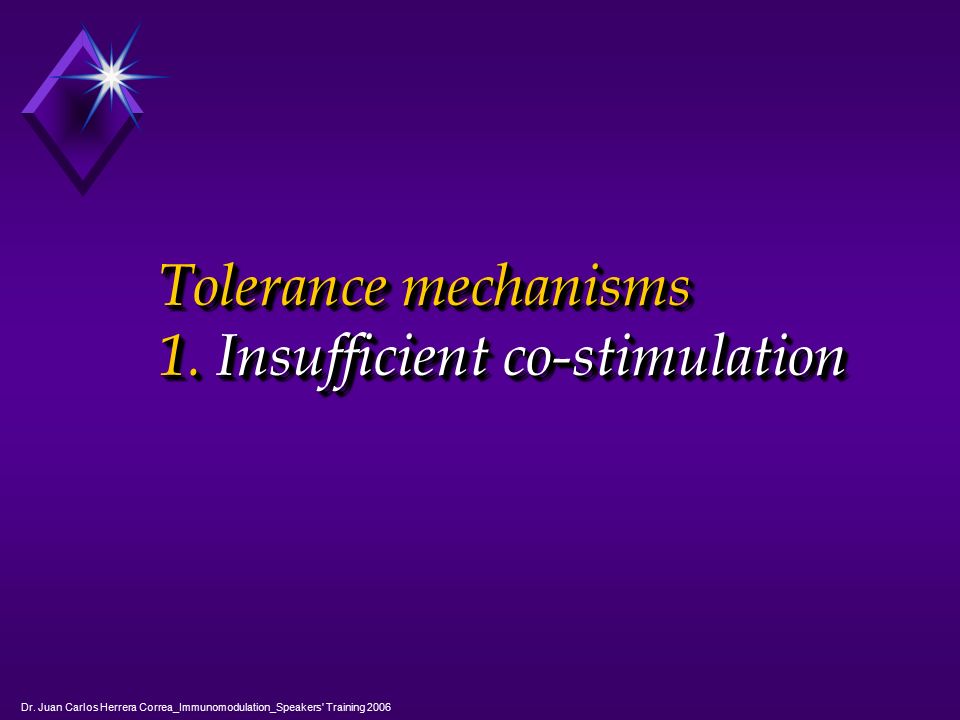 Tolerance mechanisms
1. Insufficient co-stimulation

Dr. Juan Carlos Herrera Correa_Immunomodulation_Speakers' Training 2006